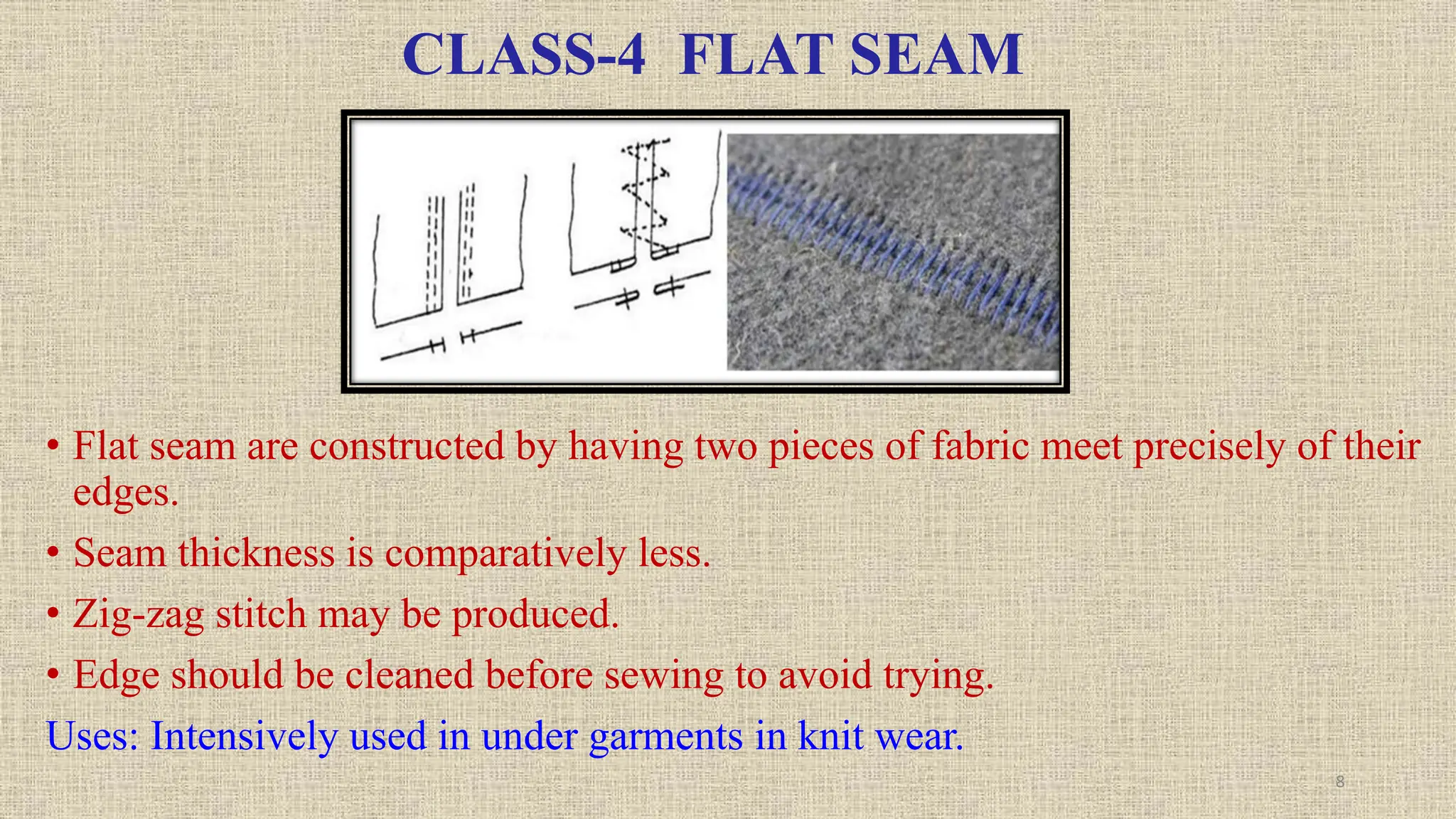 CLASS-4 FLAT SEAM

• Flat seam are constructed by having two pieces of fabric meet precisely of their edges.

• Seam thickness is comparatively less.

• Zig-zag stitch may be produced.

• Edge should be cleaned before sewing to avoid trying.

Uses: Intensively used in under garments in knit wear.

8